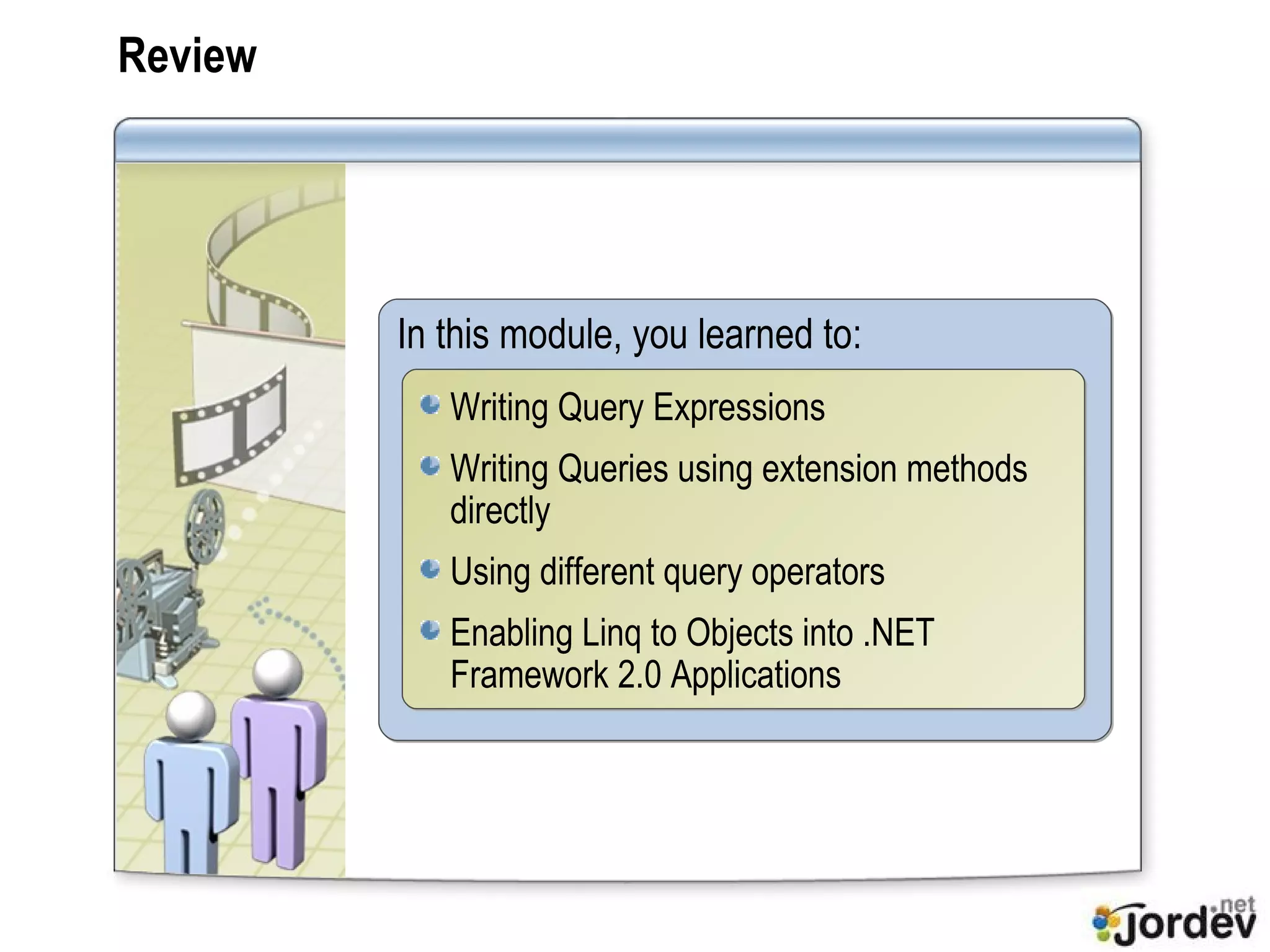 Review

In this module, you learned to:

Writing Query Expressions

Writing Queries using extension methods directly

Using different query operators

Enabling Linq to Objects into .NET Framework 2.0 Applications

jordev.net